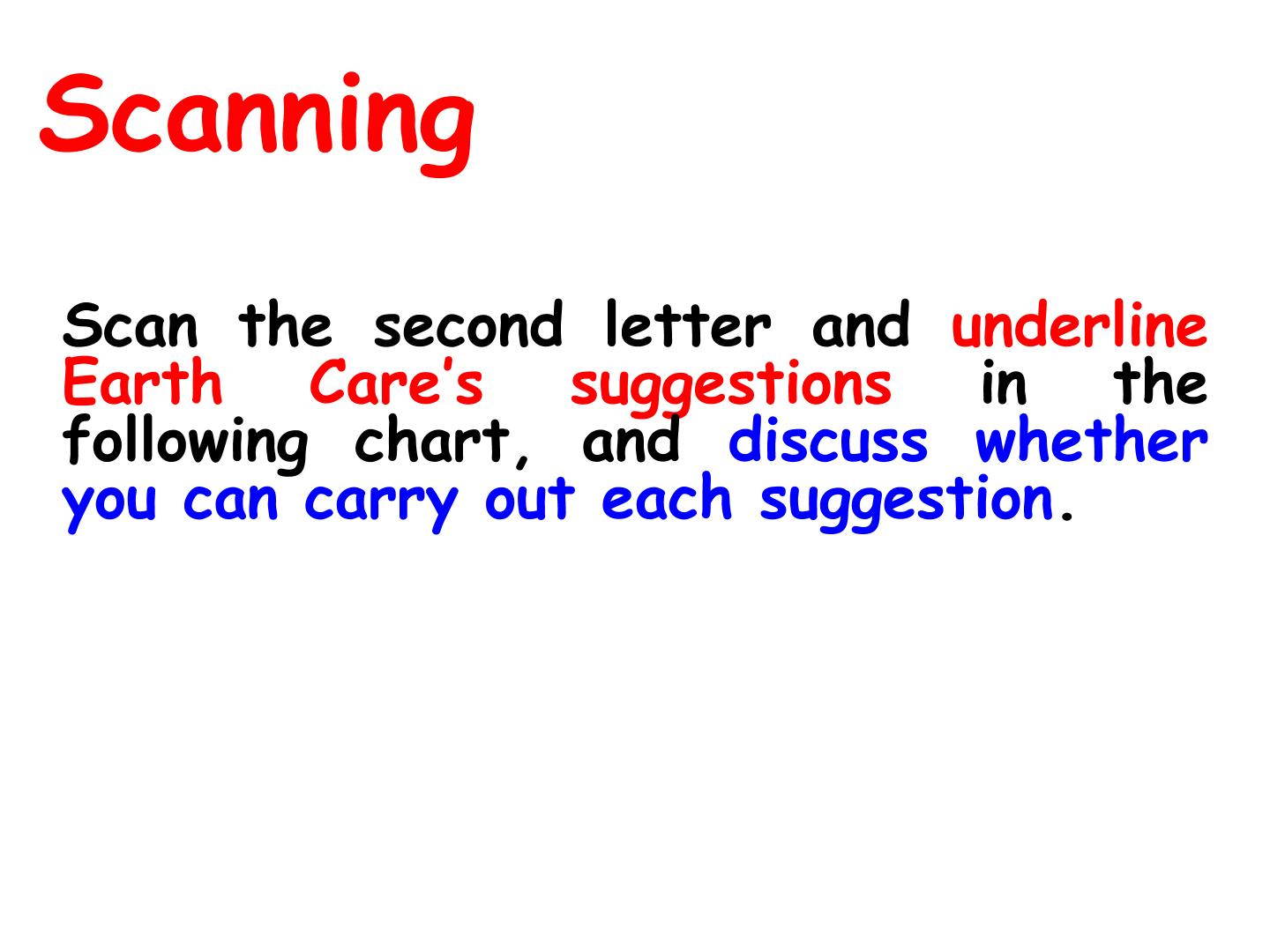 Scanning

Scan the second letter and underline Earth Care's suggestions in the following chart, and discuss whether you can carry out each suggestion.